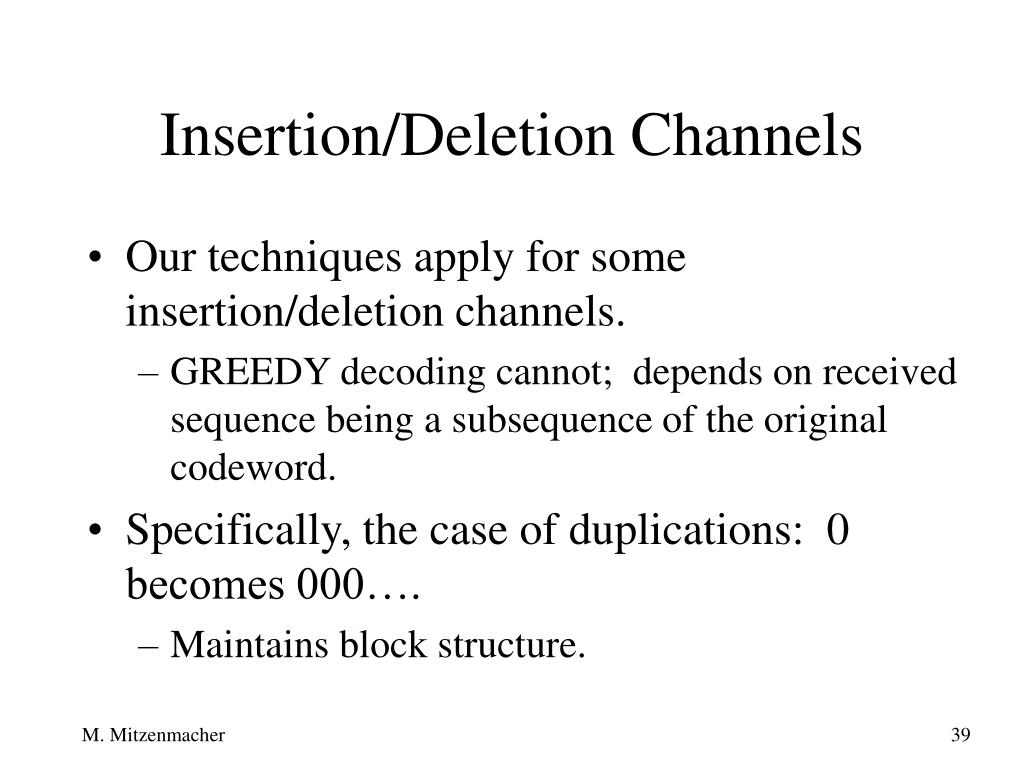 Insertion/Deletion Channels

• Our techniques apply for some insertion/deletion channels.
– GREEDY decoding cannot; depends on received sequence being a subsequence of the original codeword.
• Specifically, the case of duplications: 0 becomes 000….
– Maintains block structure.

M. Mitzenmacher

39